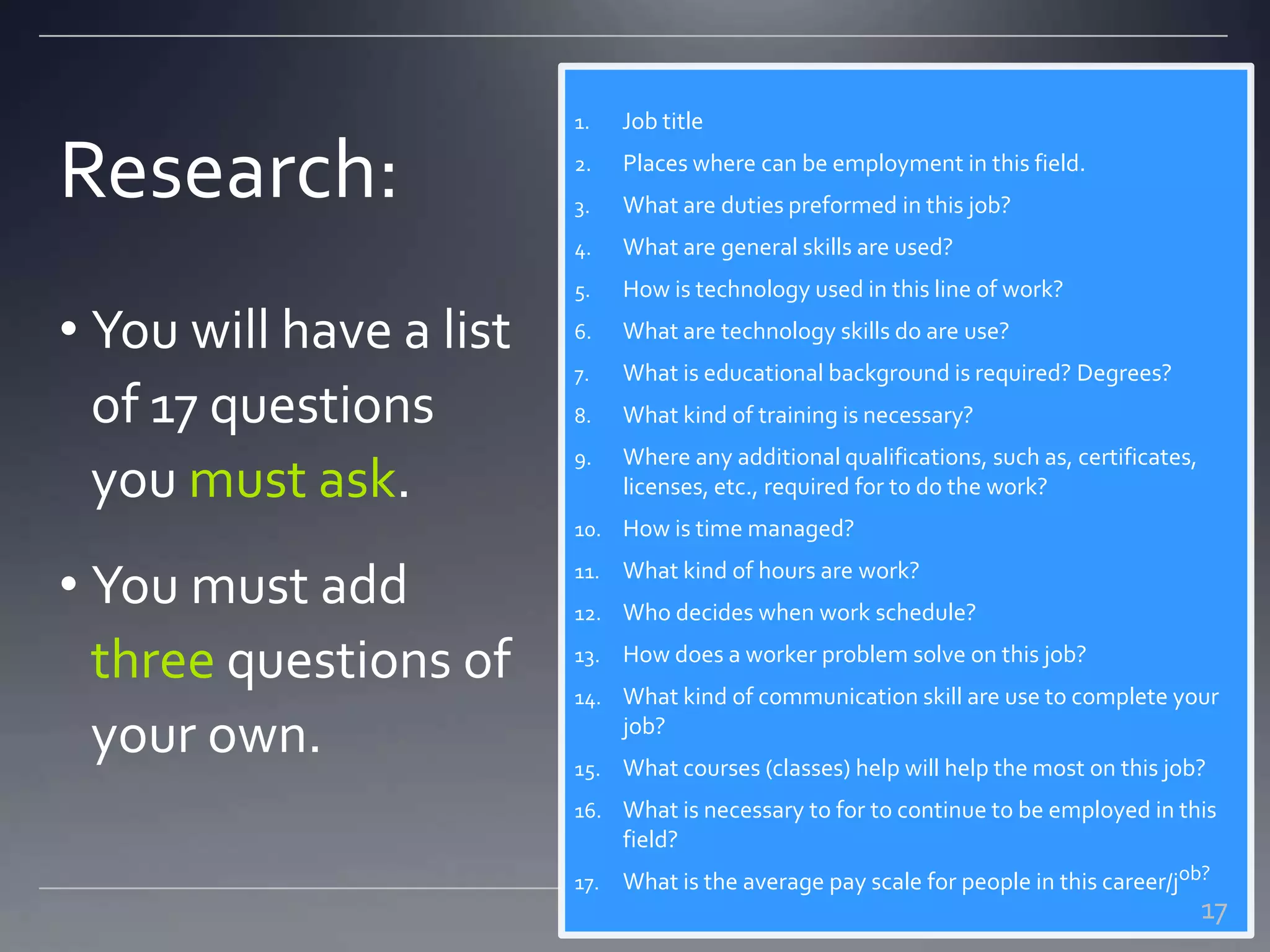 Research:

• You will have a list of 17 questions you must ask.

• You must add three questions of your own.

1. Job title
2. Places where can be employment in this field.
3. What are duties preformed in this job?
4. What are general skills are used?
5. How is technology used in this line of work?
6. What are technology skills do are use?
7. What is educational background is required? Degrees?
8. What kind of training is necessary?
9. Where any additional qualifications, such as, certificates, licenses, etc., required for to do the work?
10. How is time managed?
11. What kind of hours are work?
12. Who decides when work schedule?
13. How does a worker problem solve on this job?
14. What kind of communication skill are use to complete your job?
15. What courses (classes) help will help the most on this job?
16. What is necessary to for to continue to be employed in this field?
17. What is the average pay scale for people in this career/job?

17